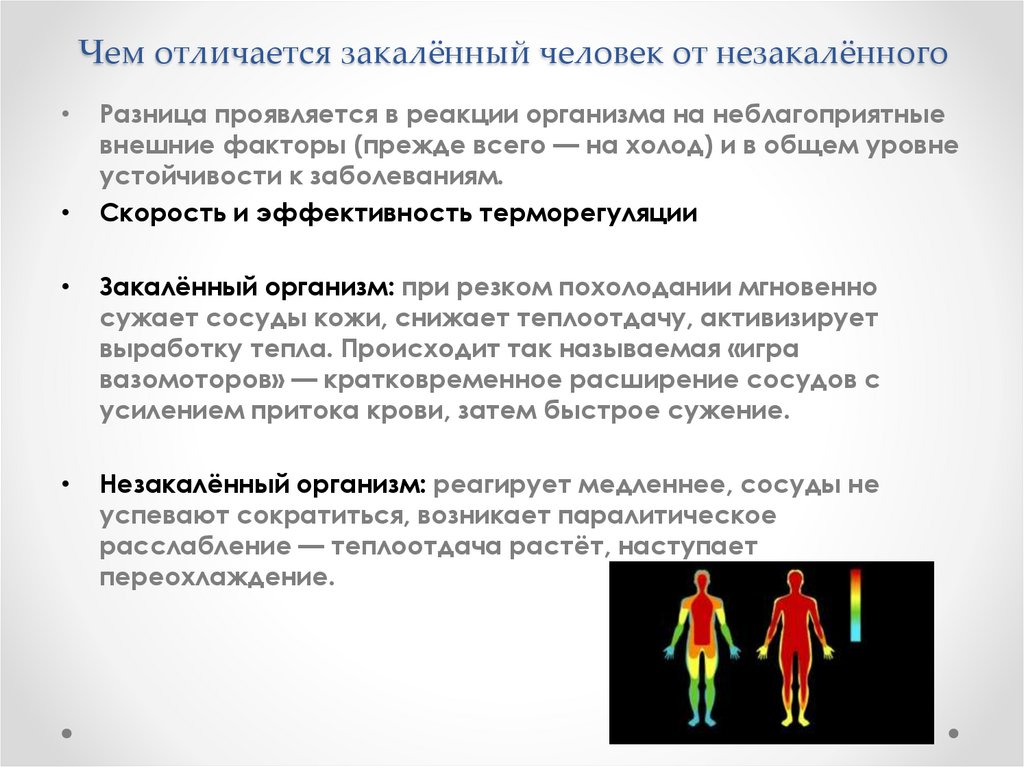 Чем отличается закалённый человек от незакалённого

• Разница проявляется в реакции организма на неблагоприятные внешние факторы (прежде всего — на холод) и в общем уровне устойчивости к заболеваниям.

• Скорость и эффективность терморегуляции

• Закалённый организм: при резком похолодании мгновенно сужает сосуды кожи, снижает теплоотдачу, активизирует выработку тепла. Происходит так называемая «игра вазомоторов» — кратковременное расширение сосудов с усилением притока крови, затем быстрое сужение.

• Незакалённый организм: реагирует медленнее, сосуды не успевают сократиться, возникает паралитическое расслабление — теплоотдача растёт, наступает переохлаждение.